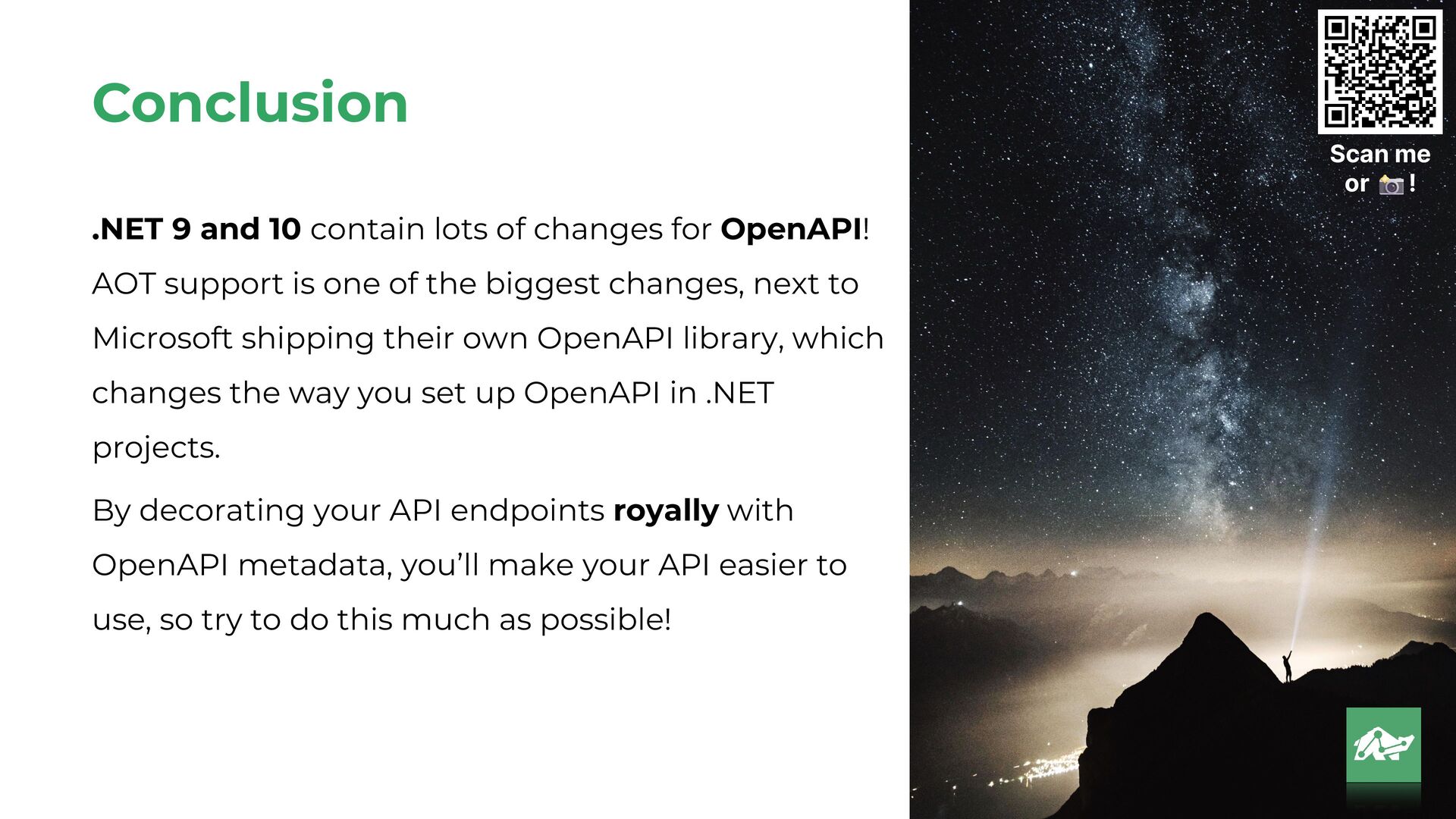 Conclusion

.NET 9 and 10 contain lots of changes for OpenAPI! AOT support is one of the biggest changes, next to Microsoft shipping their own OpenAPI library, which changes the way you set up OpenAPI in .NET projects.

By decorating your API endpoints royally with OpenAPI metadata, you'll make your API easier to use, so try to do this much as possible!

Scan me or 📷!